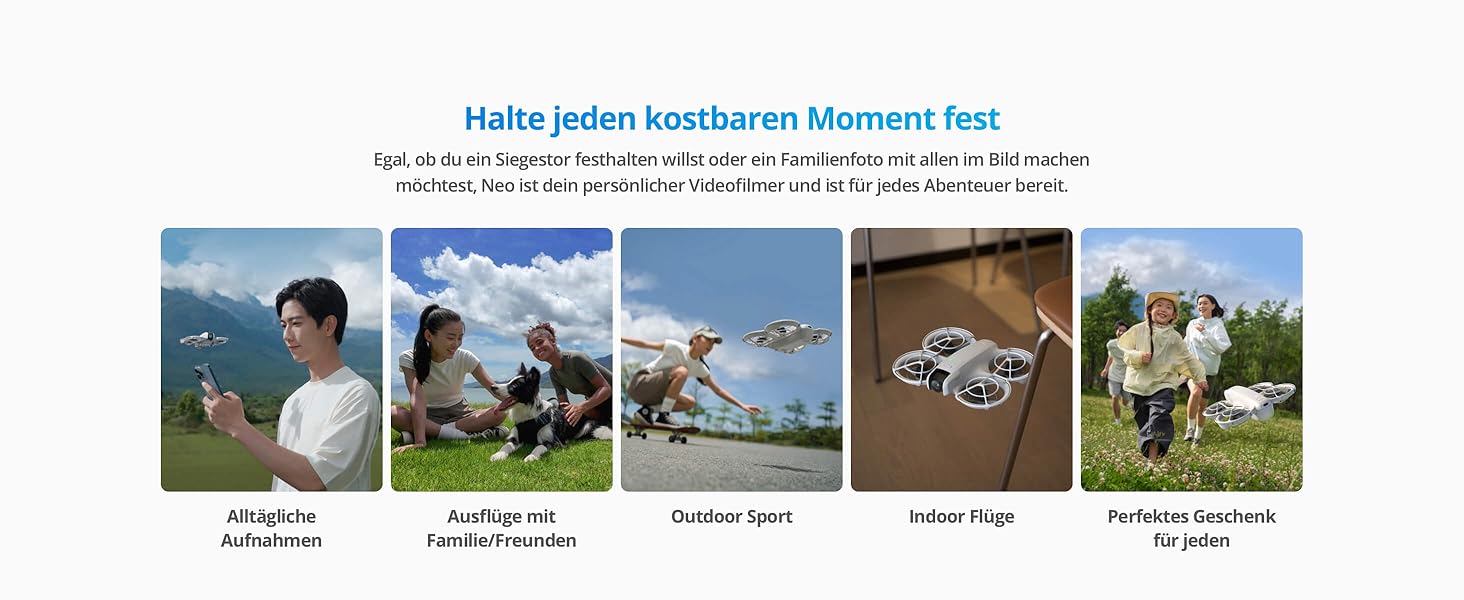 Halte jeden kostbaren Moment fest

Egal, ob du ein Siegestor festhalten willst oder ein Familienfoto mit allen im Bild machen möchtest, Neo ist dein persönlicher Videofilmer und ist für jedes Abenteuer bereit.

Alltägliche Aufnahmen

Ausflüge mit Familie/Freunden

Outdoor Sport

Indoor Flüge

Perfektes Geschenk für jeden